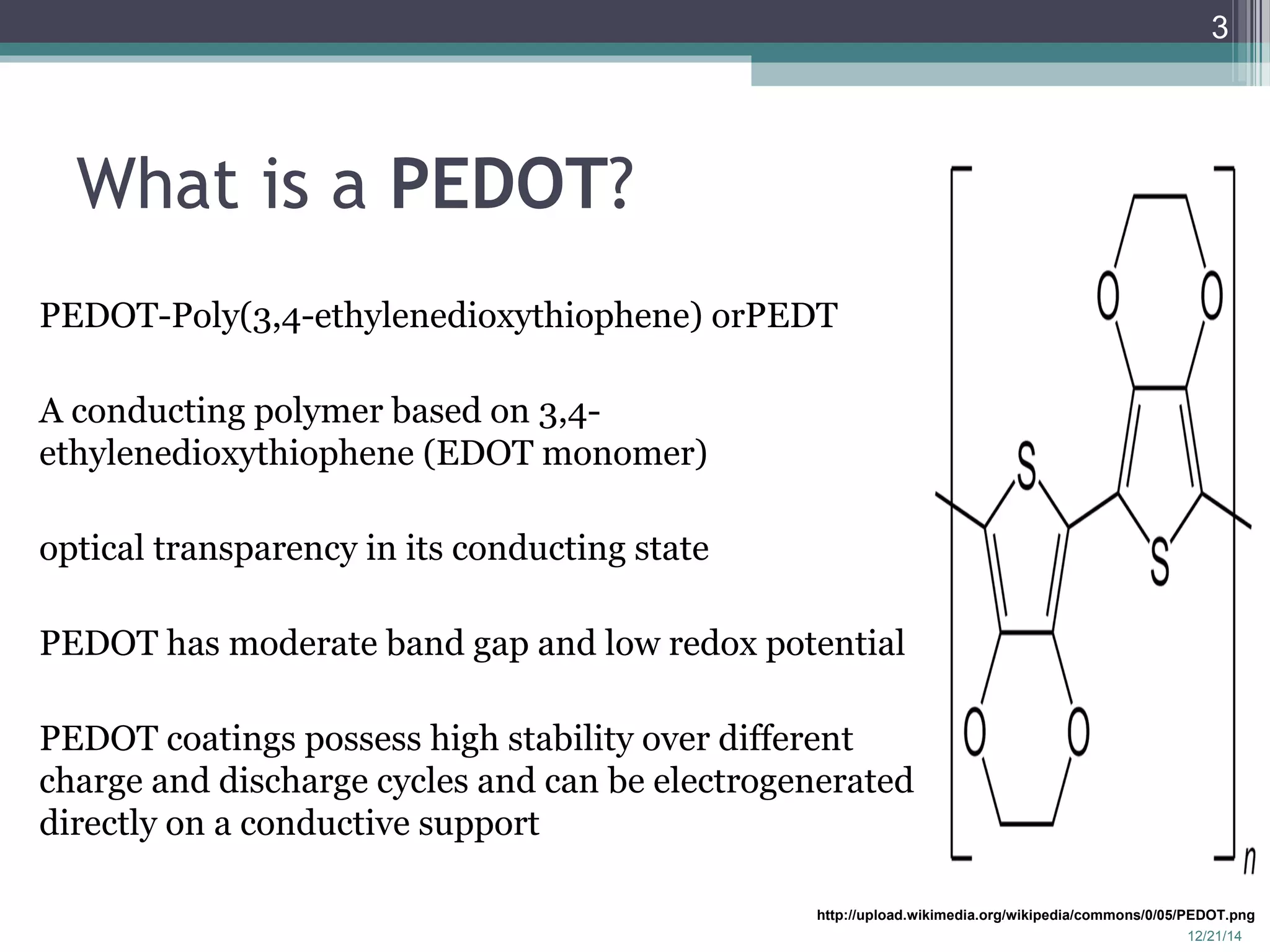 3

What is a PEDOT?

PEDOT-Poly(3,4-ethylenedioxythiophene) orPEDT

A conducting polymer based on 3,4-ethylenedioxythiophene (EDOT monomer)

optical transparency in its conducting state

PEDOT has moderate band gap and low redox potential

PEDOT coatings possess high stability over different charge and discharge cycles and can be electrogenerated directly on a conductive support

O O S S O O n

http://upload.wikimedia.org/wikipedia/commons/0/05/PEDOT.png

12/21/14